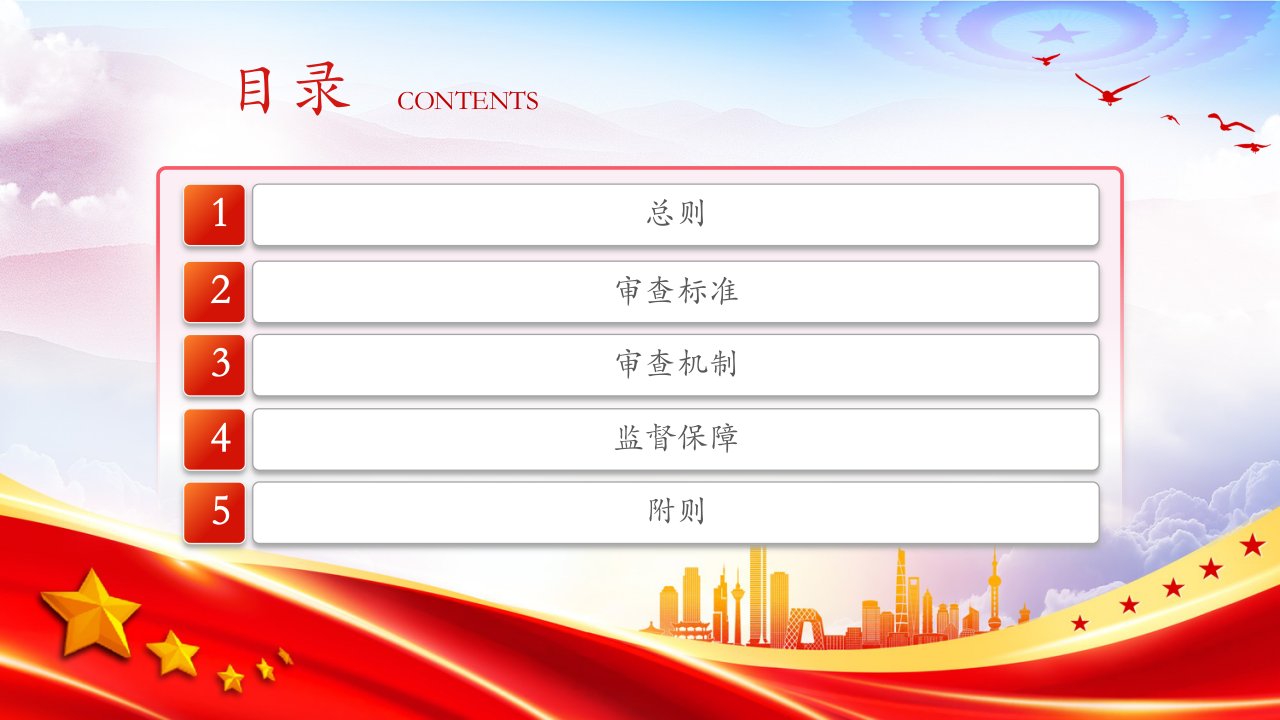 目录 CONTENTS

1 总则

2 审查标准

3 审查机制

4 监督保障

5 附则